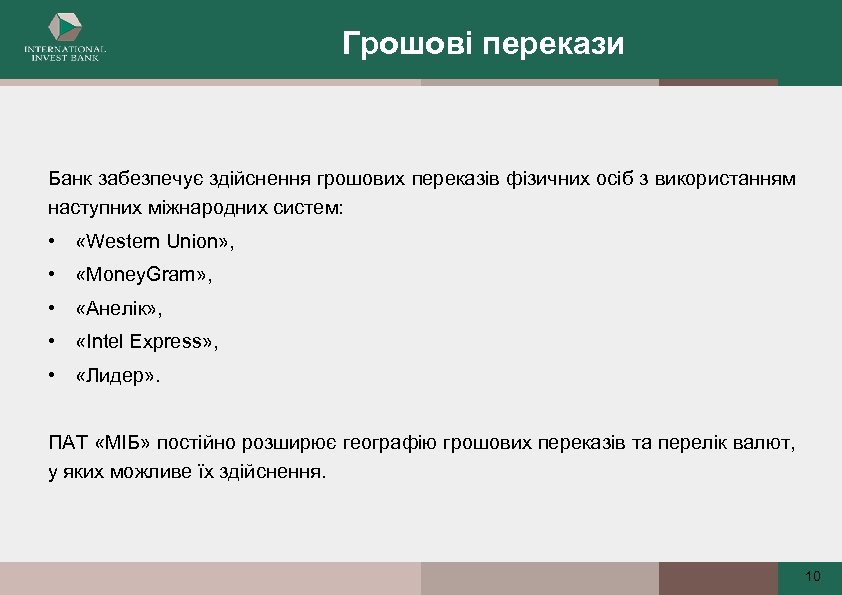 INTERNATIONAL INVEST BANK

Грошові перекази

Банк забезпечує здійснення грошових переказів фізичних осіб з використанням наступних міжнародних систем:

• «Western Union»,
• «MoneyGram»,
• «Анелік»,
• «Intel Express»,
• «Лидер».

ПАТ «МІБ» постійно розширює географію грошових переказів та перелік валют, у яких можливе їх здійснення.

10